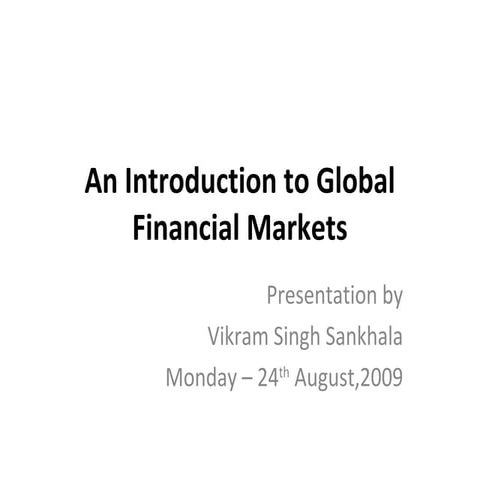 An Introduction to Global Financial Markets

Presentation by
Vikram Singh Sankhala
Monday – 24th August,2009